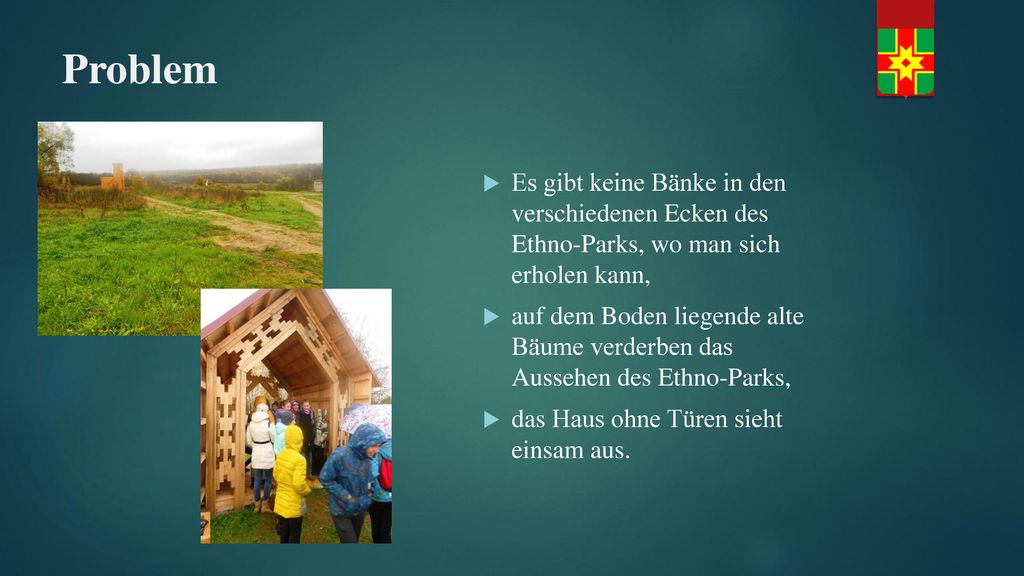 Problem

Es gibt keine Bänke in den verschiedenen Ecken des Ethno-Parks, wo man sich erholen kann,

auf dem Boden liegende alte Bäume verderben das Aussehen des Ethno-Parks,

das Haus ohne Türen sieht einsam aus.